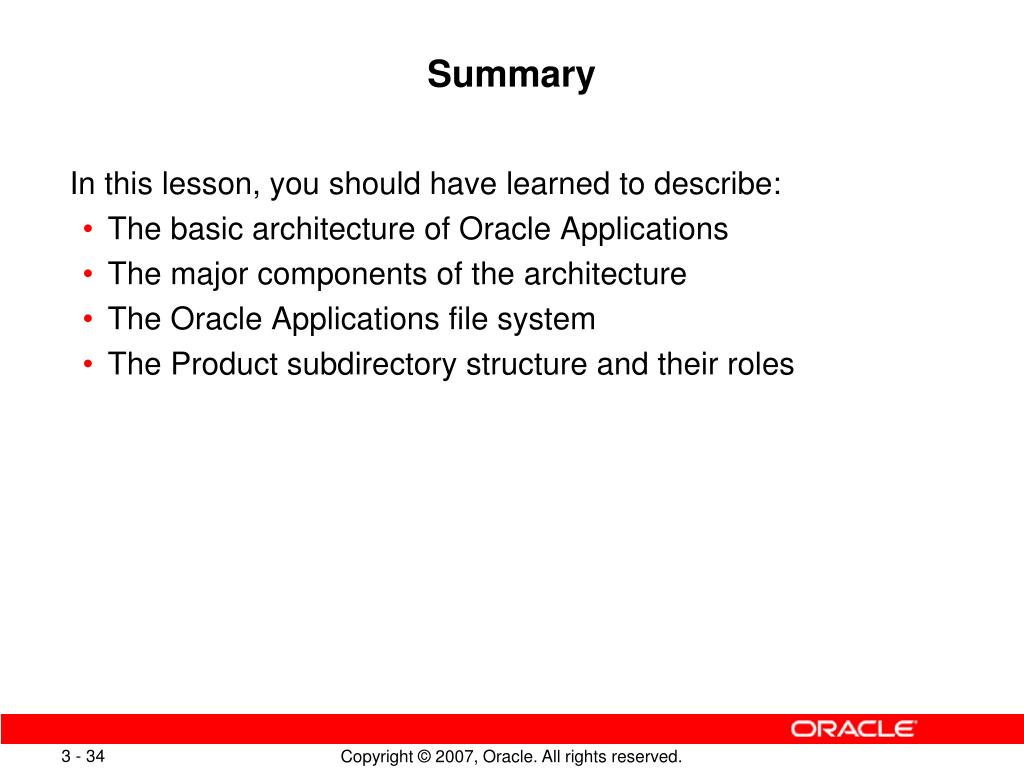 Summary

In this lesson, you should have learned to describe:
• The basic architecture of Oracle Applications
• The major components of the architecture
• The Oracle Applications file system
• The Product subdirectory structure and their roles

ORACLE

3 - 34

Copyright © 2007, Oracle. All rights reserved.